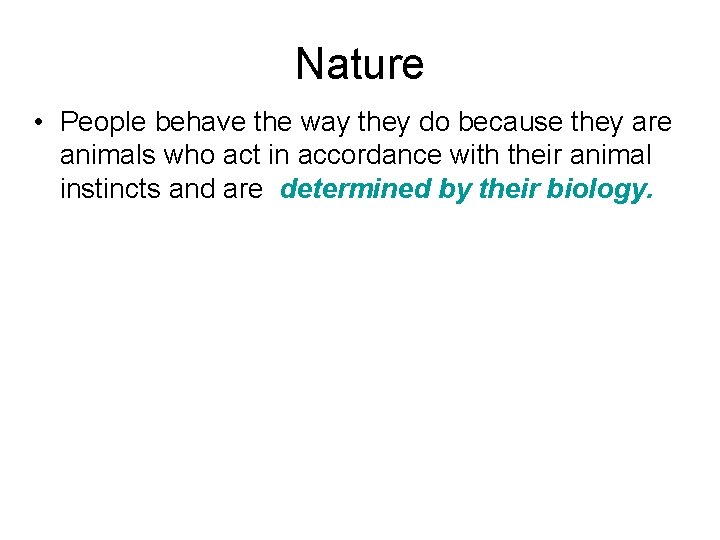 Nature

• People behave the way they do because they are animals who act in accordance with their animal instincts and are  determined by their biology.